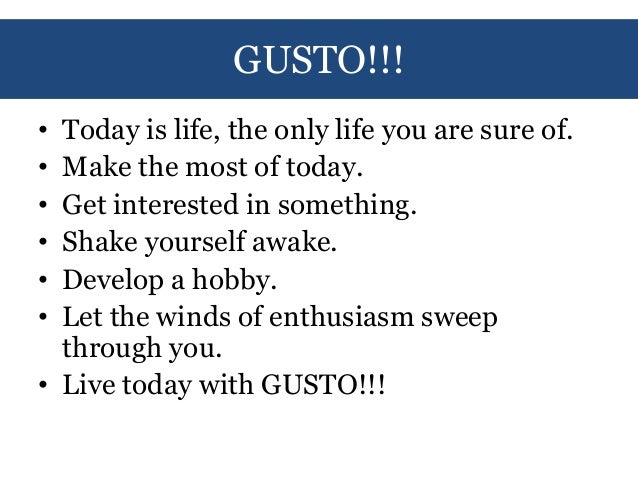 GUSTO!!!

• Today is life, the only life you are sure of.
• Make the most of today.
• Get interested in something.
• Shake yourself awake.
• Develop a hobby.
• Let the winds of enthusiasm sweep through you.
• Live today with GUSTO!!!